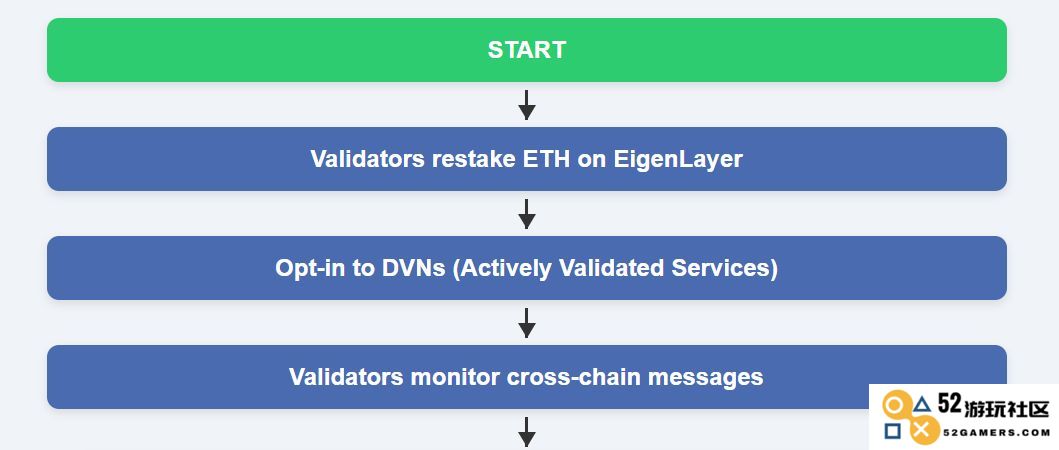 START

Validators restake ETH on EigenLayer

Opt-in to DVNs (Actively Validated Services)

Validators monitor cross-chain messages

52游玩社区
52GAMERS.COM